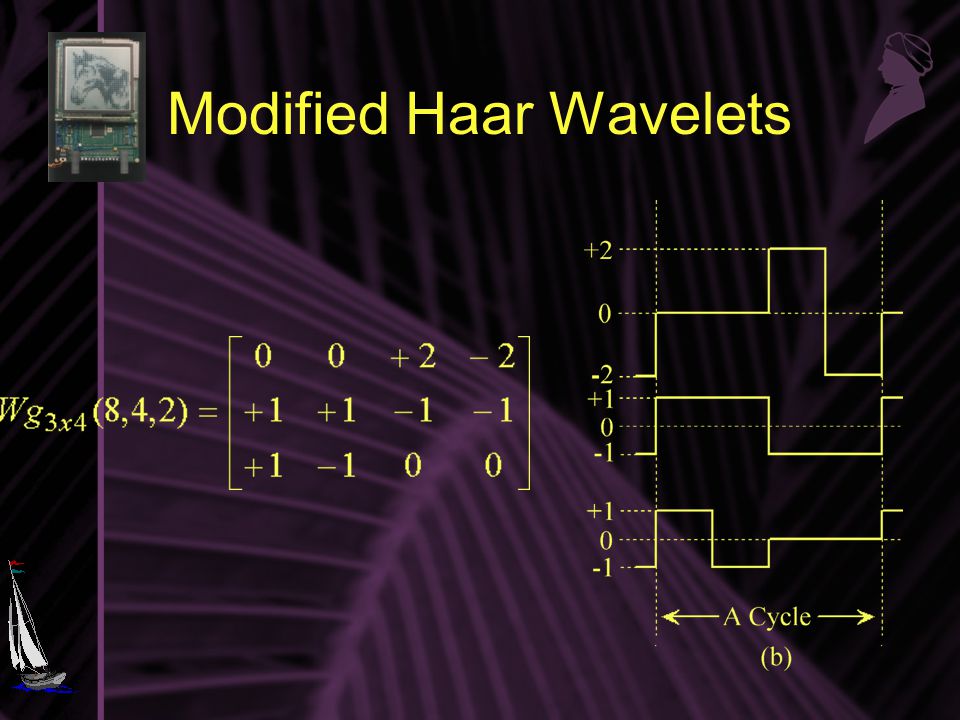 Modified Haar Wavelets

$Wg_{3x4}(8,4,2) = \begin{bmatrix} 0 & 0 & +2 & -2 \\ +1 & +1 & -1 & -1 \\ +1 & -1 & 0 & 0 \end{bmatrix}$

+2
0
-2
+1
0
-1
+1
0
-1
A Cycle
(b)